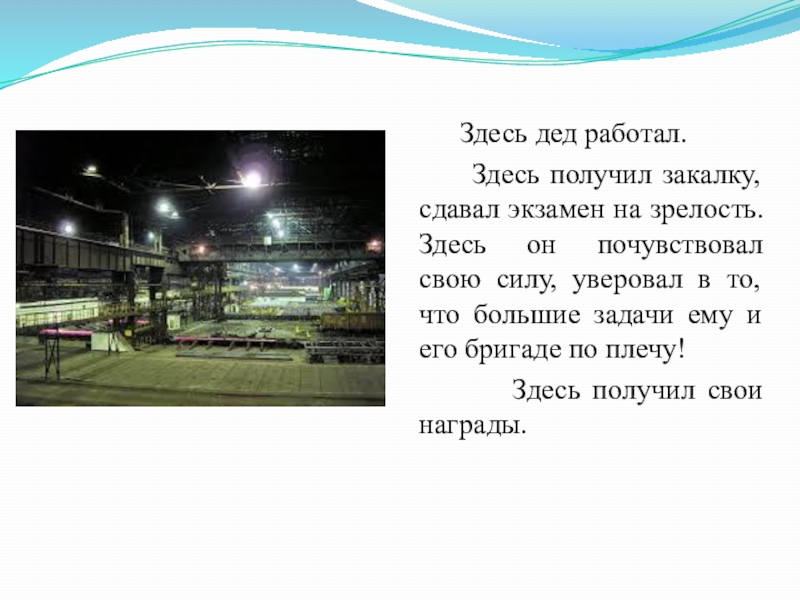 Здесь дед работал.

Здесь получил закалку, сдавал экзамен на зрелость. Здесь он почувствовал свою силу, уверовал в то, что большие задачи ему и его бригаде по плечу!

Здесь получил свои награды.